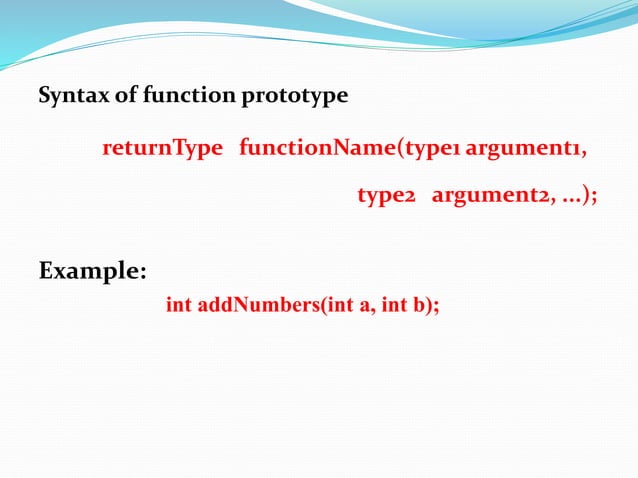 Syntax of function prototype

returnType functionName(type1 argument1, type2 argument2, ...);

Example:

int addNumbers(int a, int b);